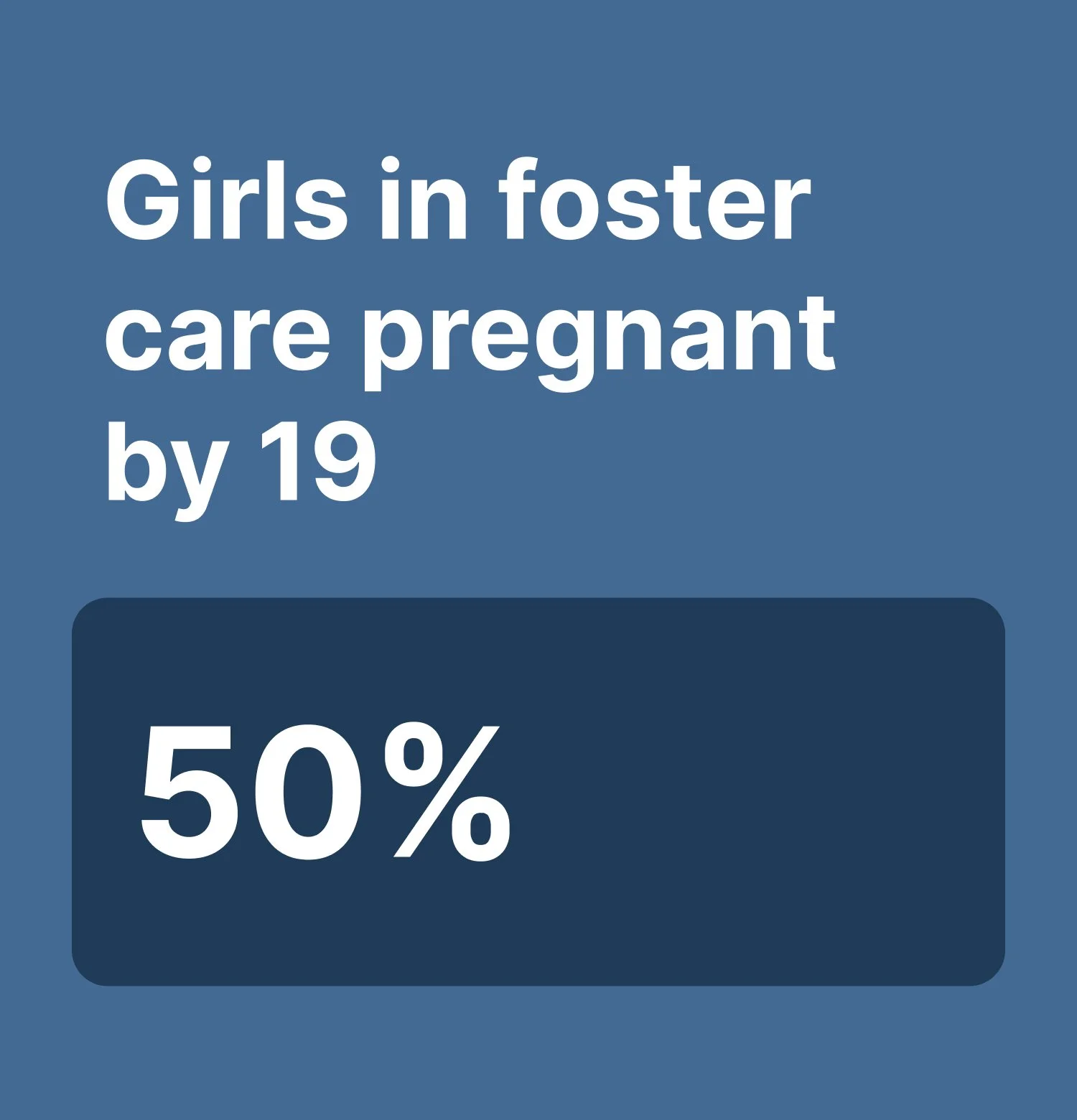 Girls in foster care pregnant by 19

50%